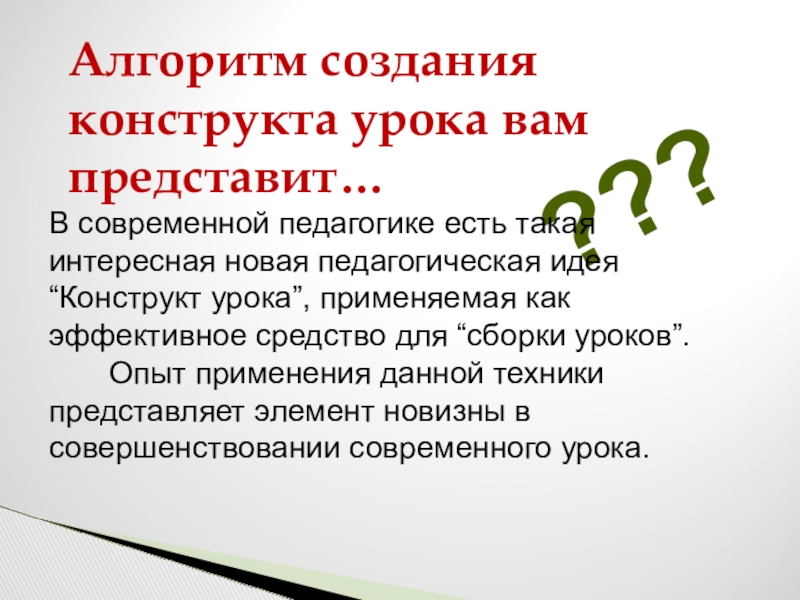 Алгоритм создания конструкта урока вам представит…

???

В современной педагогике есть такая интересная новая педагогическая идея “Конструкт урока”, применяемая как эффективное средство для “сборки уроков”.

Опыт применения данной техники представляет элемент новизны в совершенствовании современного урока.